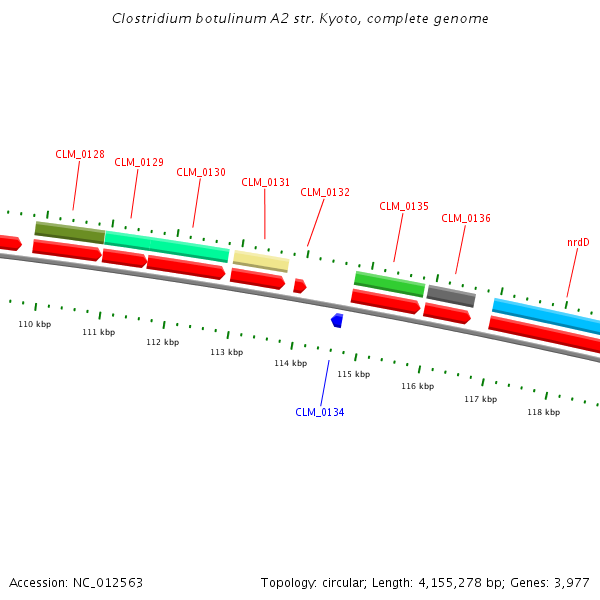 Clostridium botulinum A2 str. Kyoto, complete genome

CLM_0128
CLM_0129
CLM_0130
CLM_0131
CLM_0132
CLM_0135
CLM_0136
nrdD

110 kbp
111 kbp
112 kbp
113 kbp
114 kbp
115 kbp
116 kbp
117 kbp
118 kbp

CLM_0134

Accession: NC_012563

Topology: circular; Length: 4,155,278 bp; Genes: 3,977